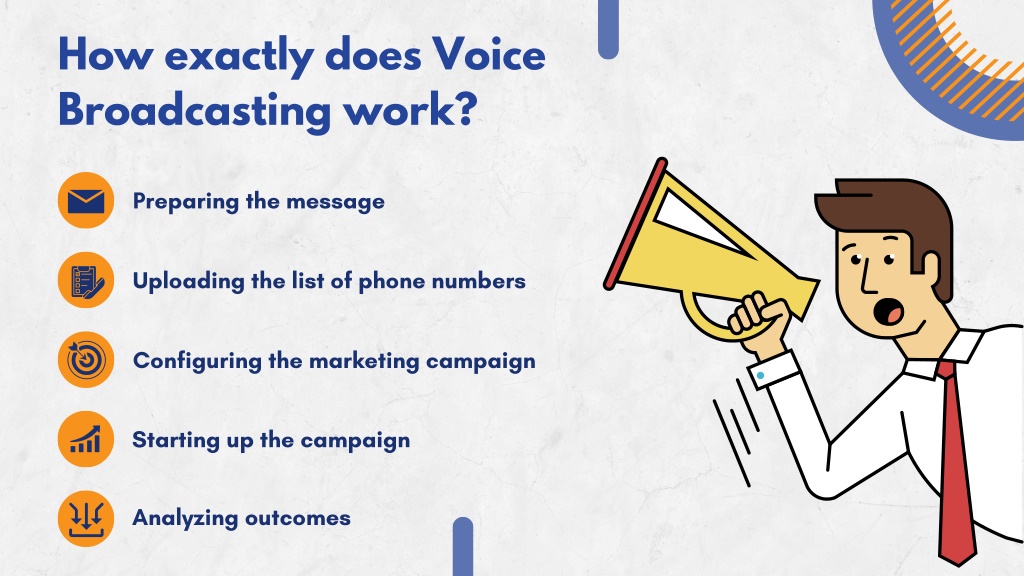 How exactly does Voice Broadcasting work?

Preparing the message

Uploading the list of phone numbers

Configuring the marketing campaign

Starting up the campaign

Analyzing outcomes